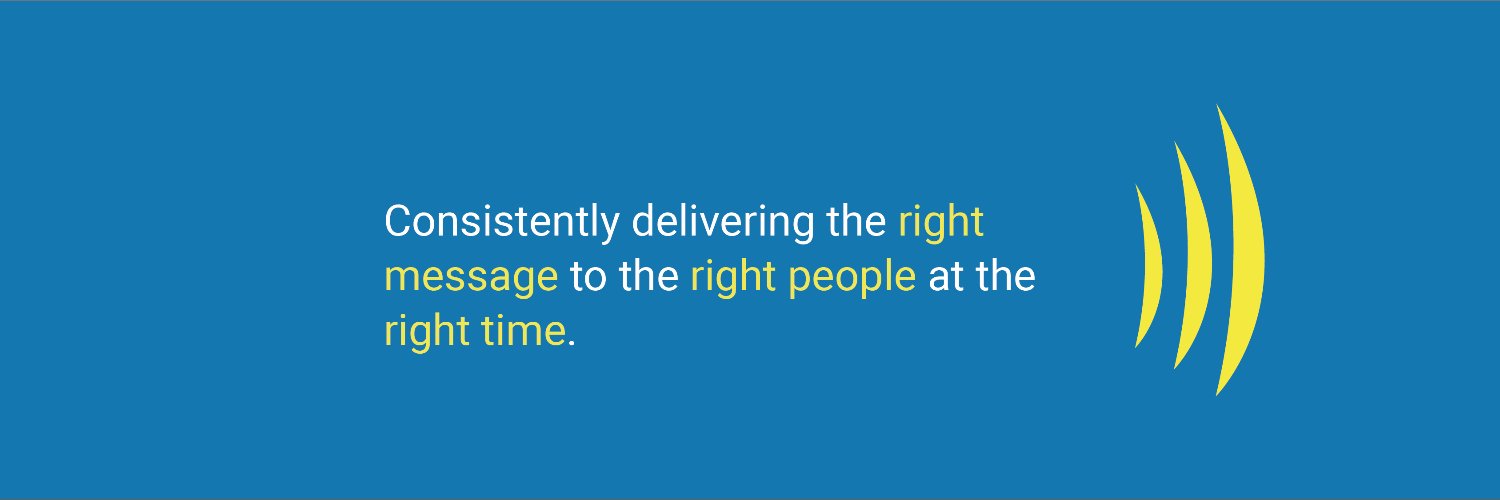 Consistently delivering the right message to the right people at the right time.